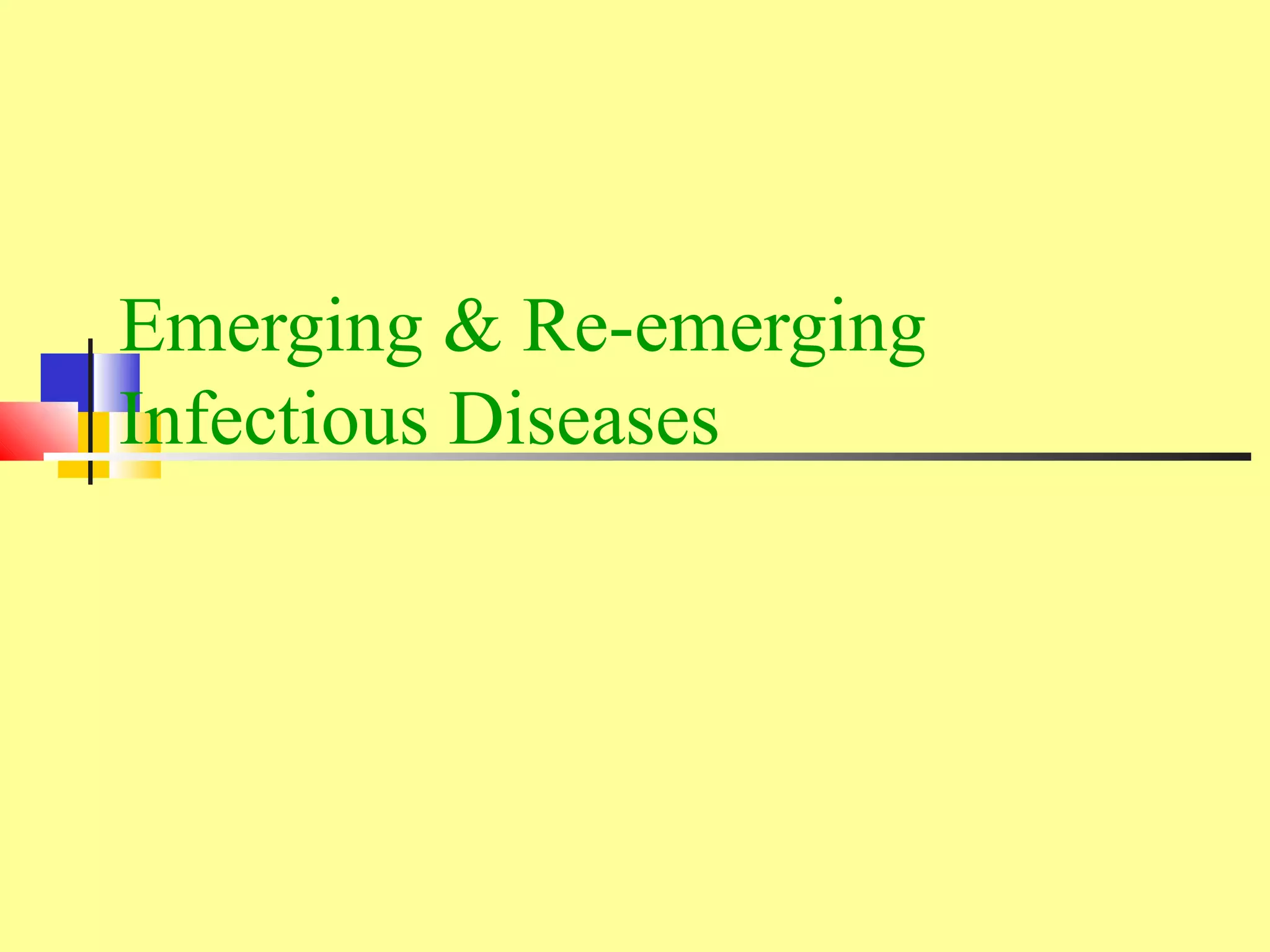 Emerging & Re-emerging Infectious Diseases